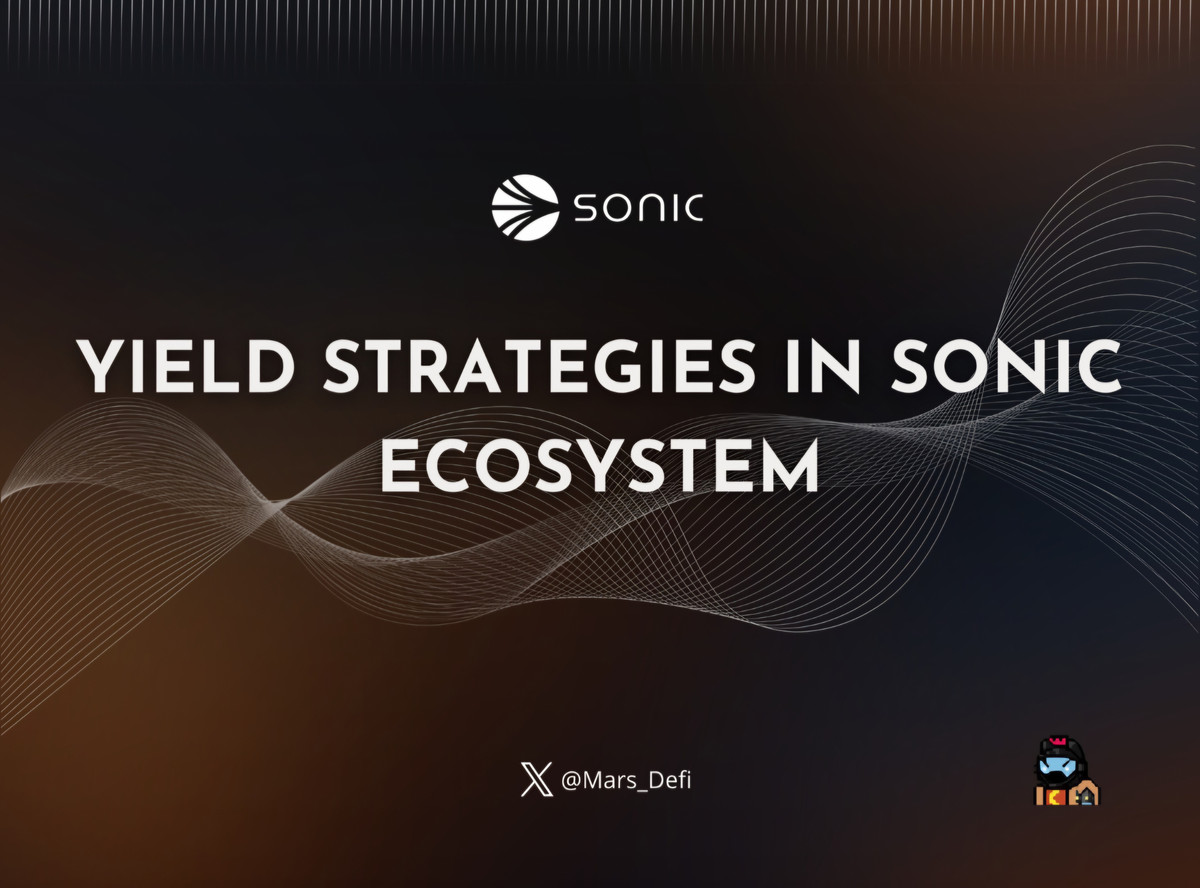 SONIC

YIELD STRATEGIES IN SONIC ECOSYSTEM

@Mars_Defi